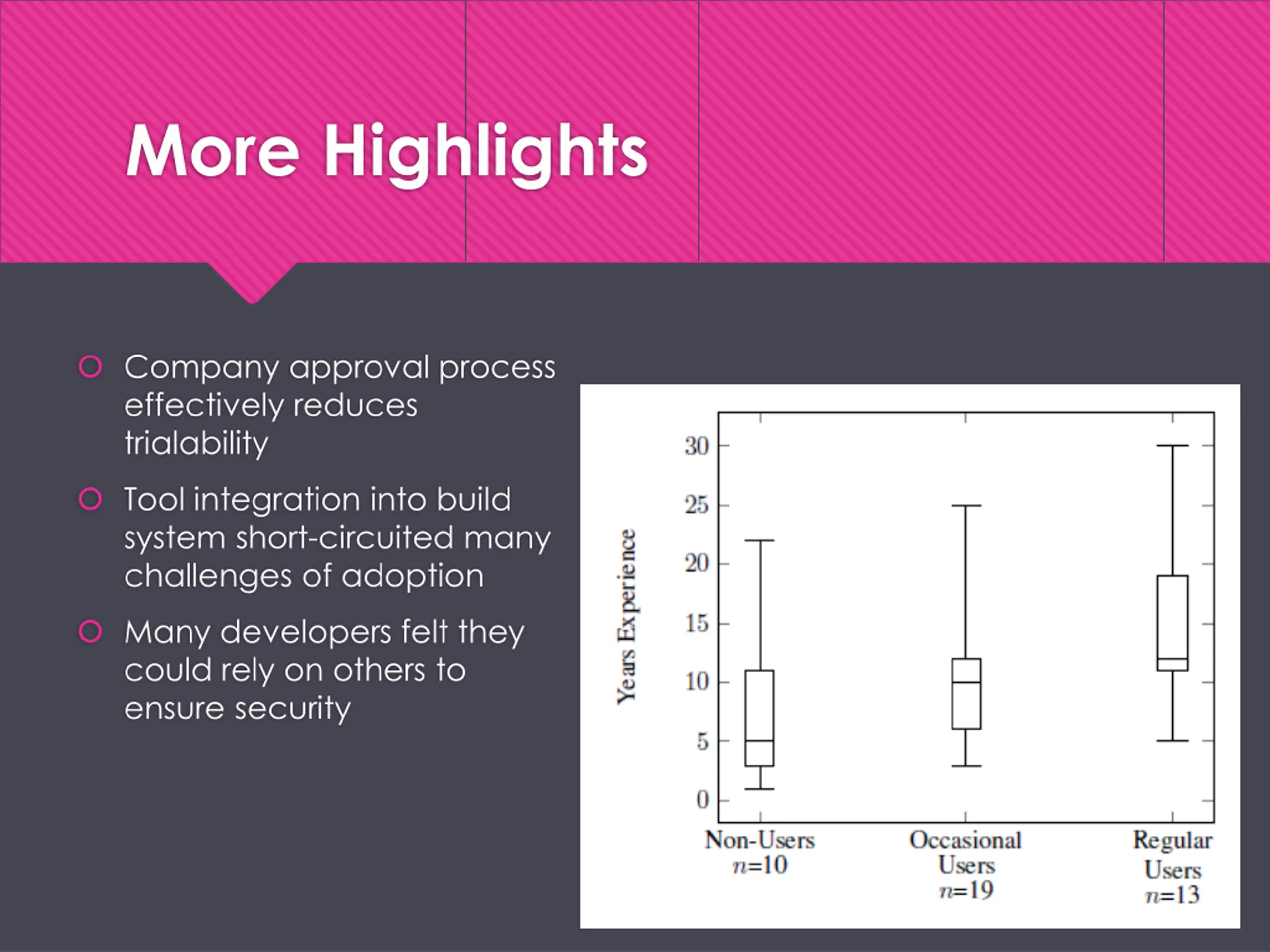 More Highlights

Company approval process effectively reduces trialability

Tool integration into build system short-circuited many challenges of adoption

Many developers felt they could rely on others to ensure security

Years Experience

30
25
20
15
10
5
0

Non-Users $n$=10

Occasional Users $n$=19

Regular Users $n$=13